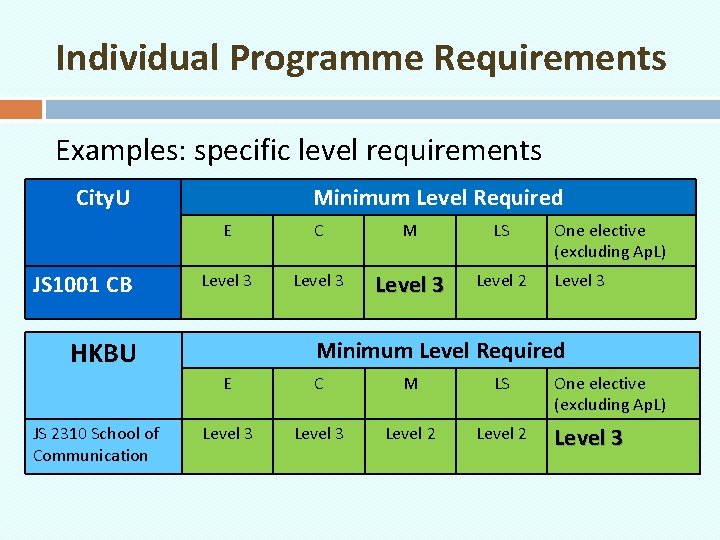 Individual Programme Requirements

Examples: specific level requirements

| CityU | Minimum Level Required | | | | |
|---|---|---|---|---|---|
| | E | C | M | LS | One elective (excluding ApL) |
| JS1001 CB | Level 3 | Level 3 | Level 3 | Level 2 | Level 3 |

| HKBU | Minimum Level Required | | | | |
|---|---|---|---|---|---|
| | E | C | M | LS | One elective (excluding ApL) |
| JS 2310 School of Communication | Level 3 | Level 3 | Level 2 | Level 2 | Level 3 |